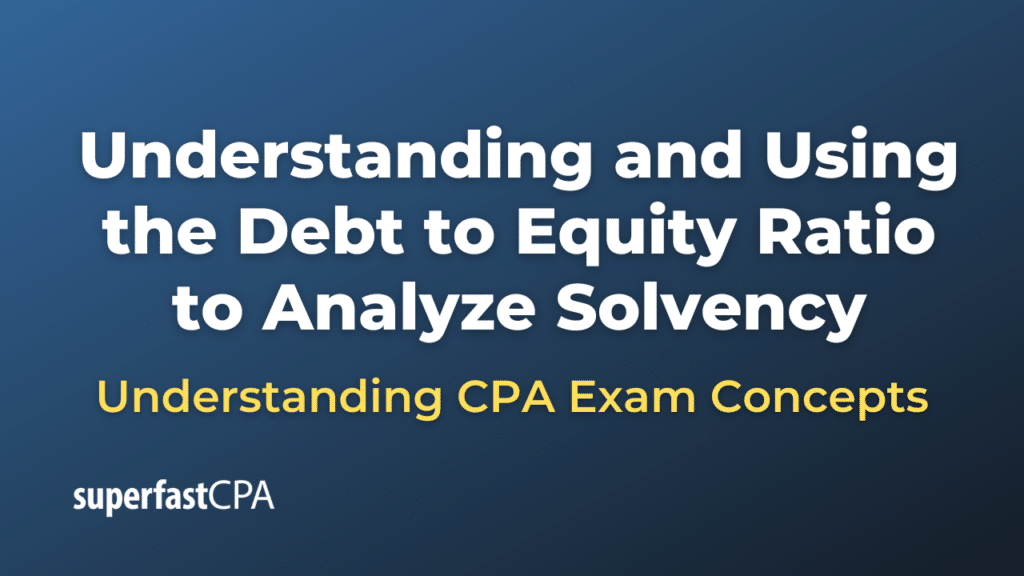 Understanding and Using the Debt to Equity Ratio to Analyze Solvency

Understanding CPA Exam Concepts

superfastCPA